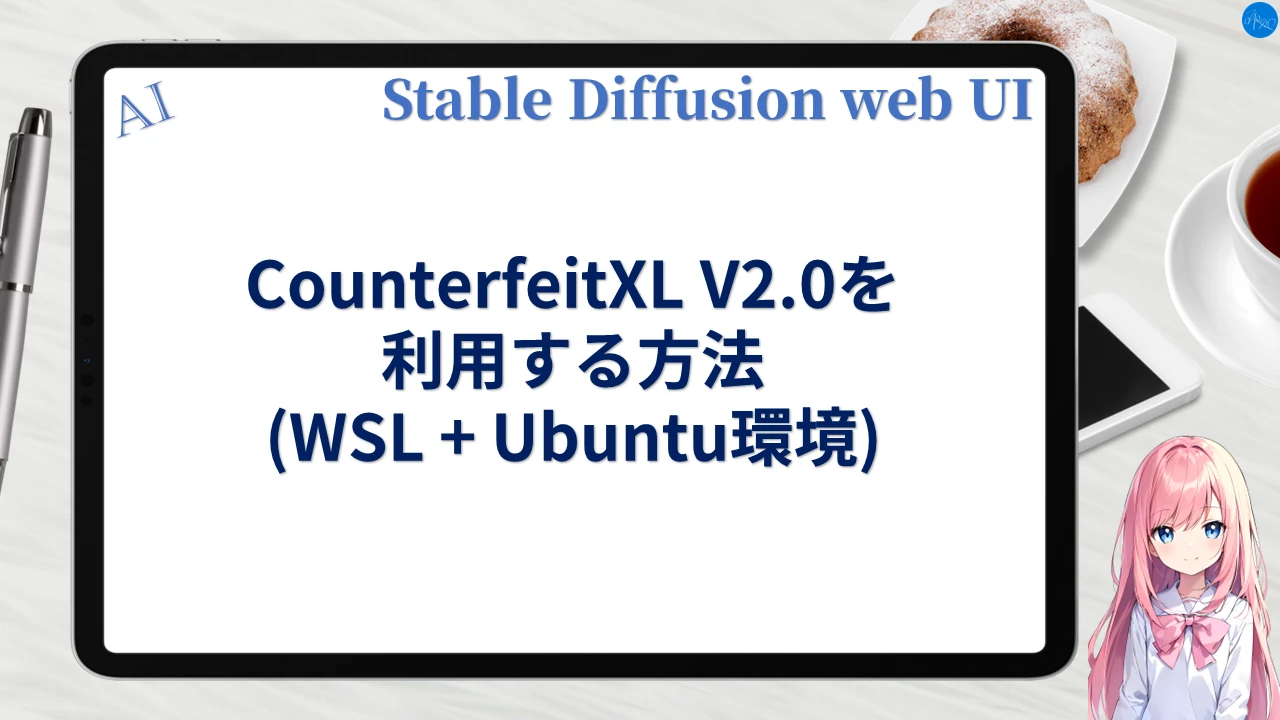 AI

Stable Diffusion web UI

CounterfeitXL V2.0を
利用する方法
(WSL + Ubuntu環境)